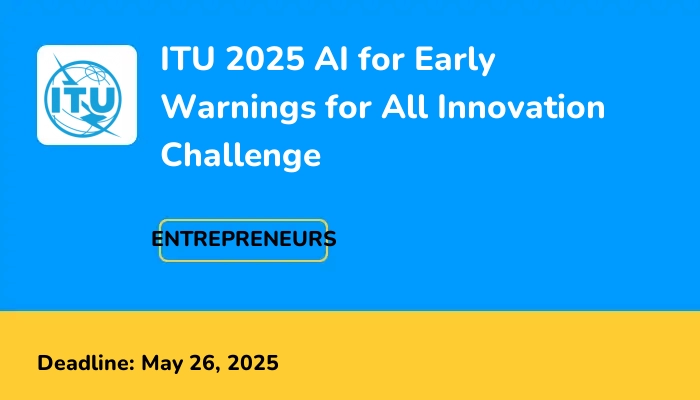 ITU

ITU 2025 AI for Early Warnings for All Innovation Challenge

ENTREPRENEURS

Deadline: May 26, 2025